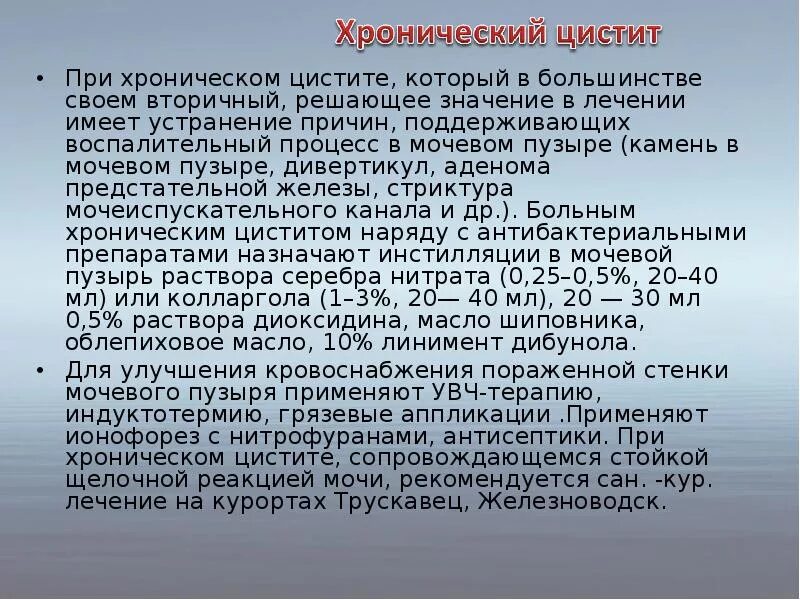 Хронический цистит

• При хроническом цистите, который в большинстве своем вторичный, решающее значение в лечении имеет устранение причин, поддерживающих воспалительный процесс в мочевом пузыре (камень в мочевом пузыре, дивертикул, аденома предстательной железы, стриктура мочеиспускательного канала и др.). Больным хроническим циститом наряду с антибактериальными препаратами назначают инстилляции в мочевой пузырь раствора серебра нитрата (0,25–0,5%, 20–40 мл) или колларгола (1–3%, 20— 40 мл), 20 — 30 мл 0,5% раствора диоксидина, масло шиповника, облепиховое масло, 10% линимент дибунола.

• Для улучшения кровоснабжения пораженной стенки мочевого пузыря применяют УВЧ-терапию, индуктотермию, грязевые аппликации .Применяют ионофорез с нитрофуранами, антисептики. При хроническом цистите, сопровождающемся стойкой щелочной реакцией мочи, рекомендуется сан. -кур. лечение на курортах Трускавец, Железноводск.